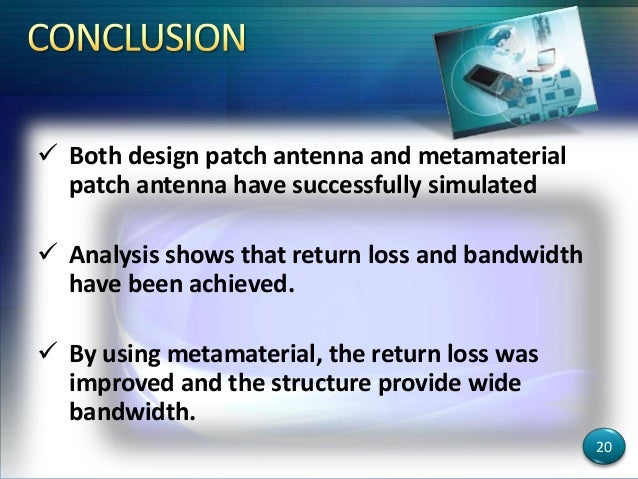 CONCLUSION

✓ Both design patch antenna and metamaterial patch antenna have successfully simulated

✓ Analysis shows that return loss and bandwidth have been achieved.

✓ By using metamaterial, the return loss was improved and the structure provide wide bandwidth.

20